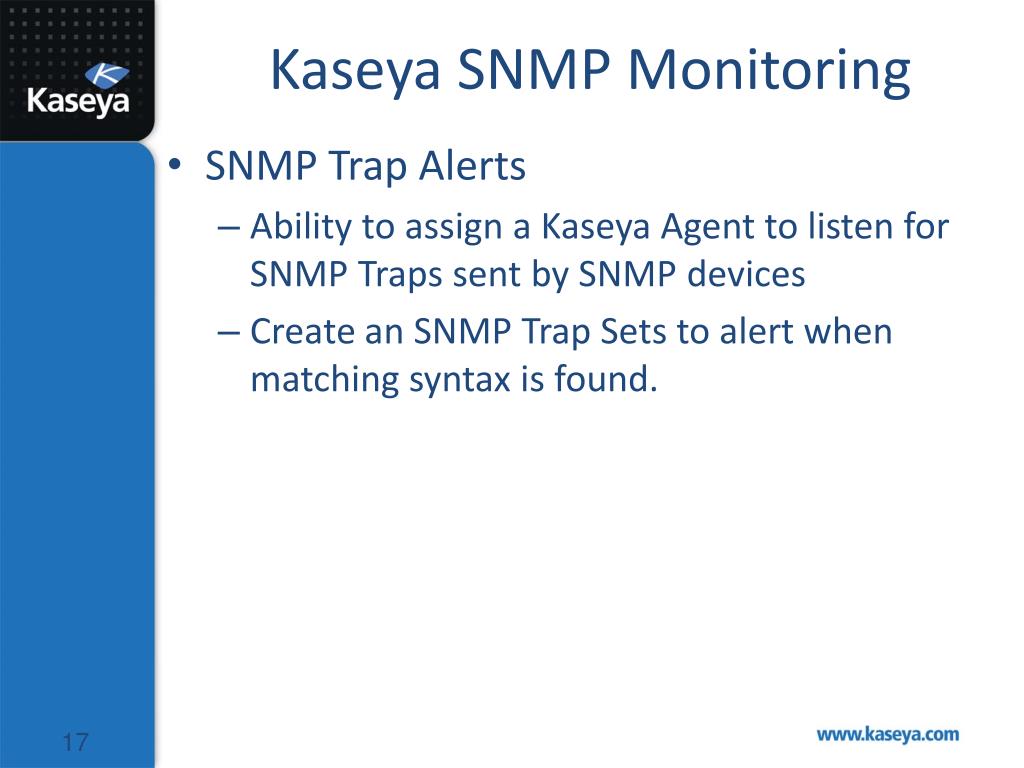 Kaseya

Kaseya SNMP Monitoring

• SNMP Trap Alerts
  – Ability to assign a Kaseya Agent to listen for SNMP Traps sent by SNMP devices
  – Create an SNMP Trap Sets to alert when matching syntax is found.

17

www.kaseya.com